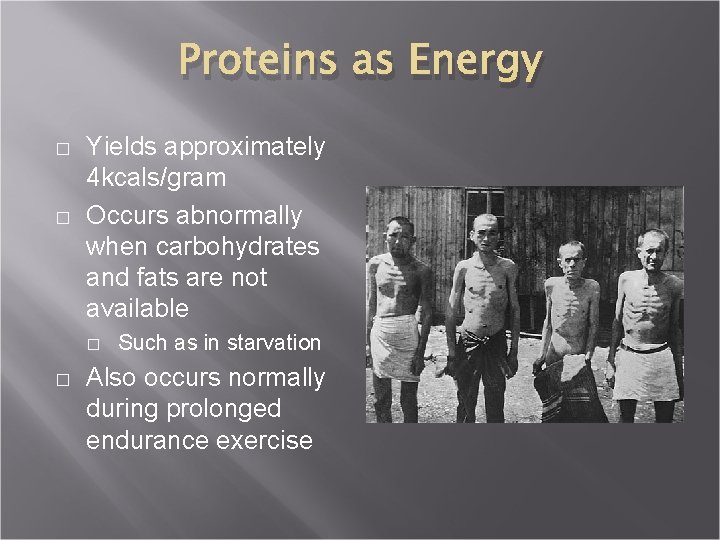 Proteins as Energy

□ Yields approximately 4kcals/gram

□ Occurs abnormally when carbohydrates and fats are not available

□ Such as in starvation

□ Also occurs normally during prolonged endurance exercise